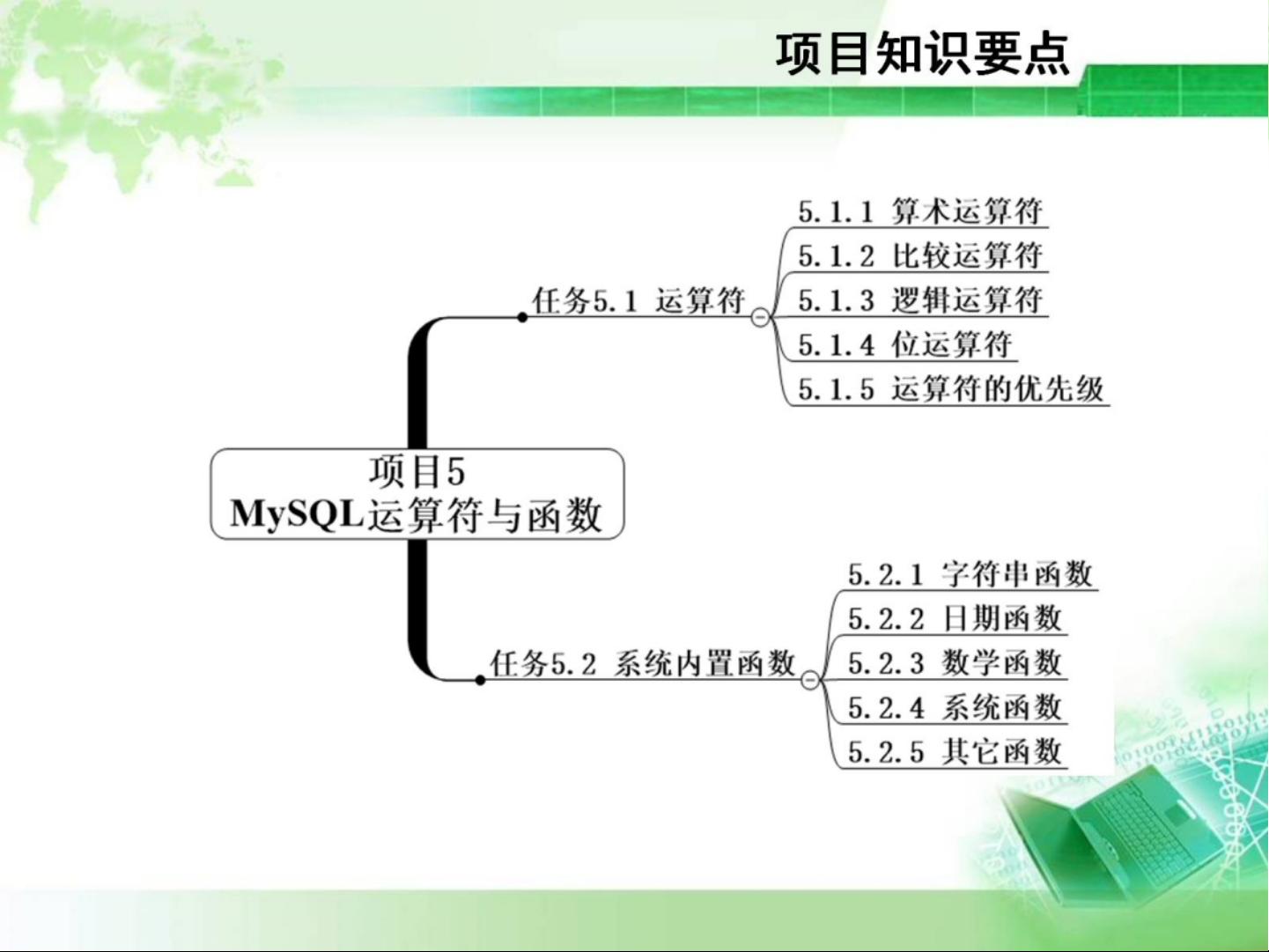 项目知识要点

项目5
MySQL运算符与函数

任务5.1 运算符

5.1.1 算术运算符
5.1.2 比较运算符
5.1.3 逻辑运算符
5.1.4 位运算符
5.1.5 运算符的优先级

任务5.2 系统内置函数

5.2.1 字符串函数
5.2.2 日期函数
5.2.3 数学函数
5.2.4 系统函数
5.2.5 其它函数